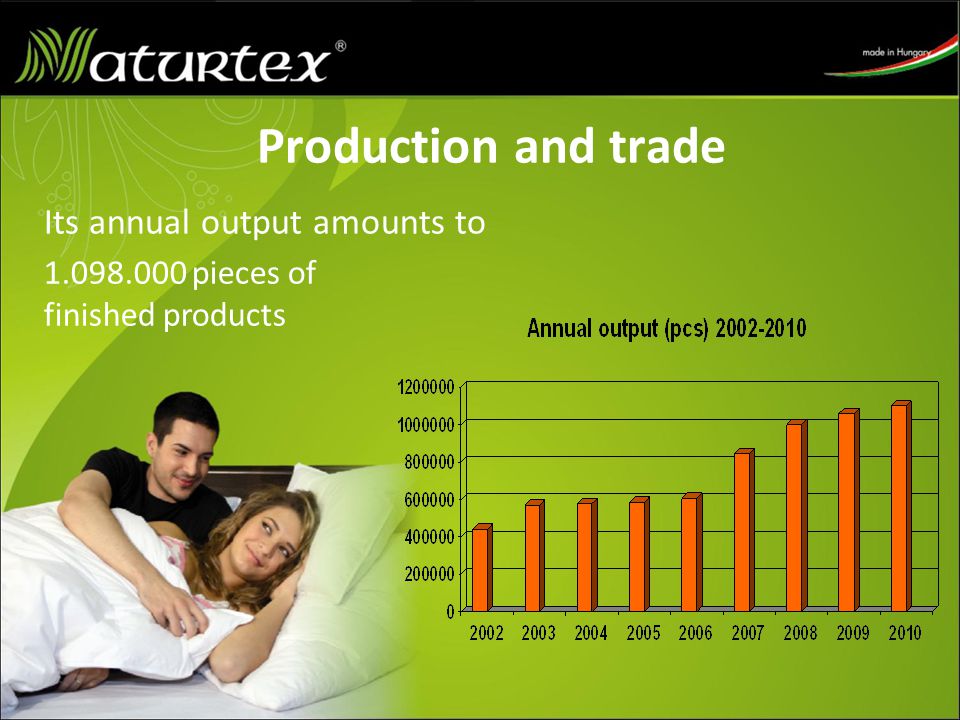 Naturtex®

made in Hungary

Production and trade

Its annual output amounts to 1.098.000 pieces of finished products

Annual output (pcs) 2002-2010

1200000
1000000
800000
600000
400000
200000
0

2002 2003 2004 2005 2006 2007 2008 2009 2010